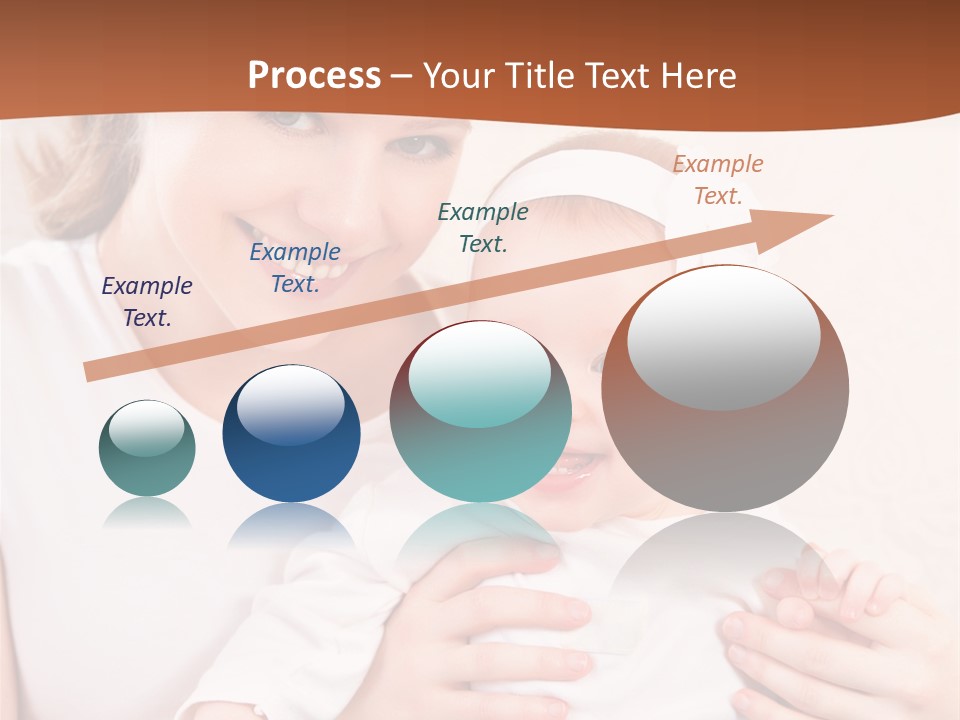 Process – Your Title Text Here

Example Text.

Example Text.

Example Text.

Example Text.